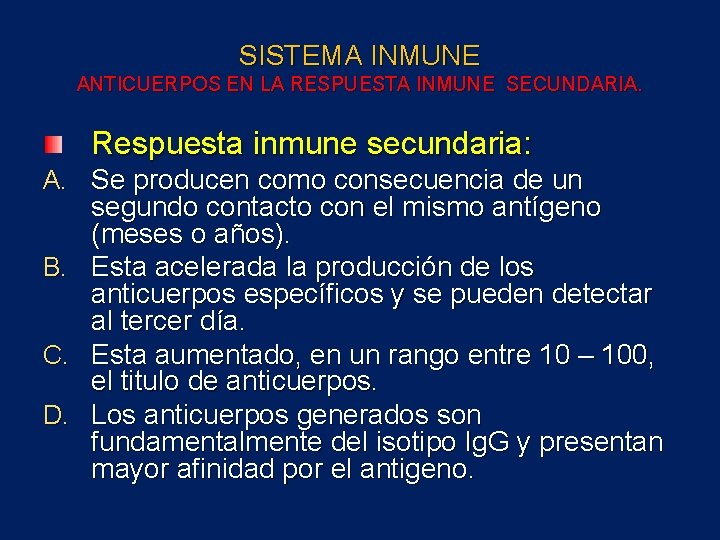 SISTEMA INMUNE
ANTICUERPOS EN LA RESPUESTA INMUNE SECUNDARIA.

Respuesta inmune secundaria:

A. Se producen como consecuencia de un segundo contacto con el mismo antígeno (meses o años).

B. Esta acelerada la producción de los anticuerpos específicos y se pueden detectar al tercer día.

C. Esta aumentado, en un rango entre 10 – 100, el titulo de anticuerpos.

D. Los anticuerpos generados son fundamentalmente del isotipo IgG y presentan mayor afinidad por el antigeno.